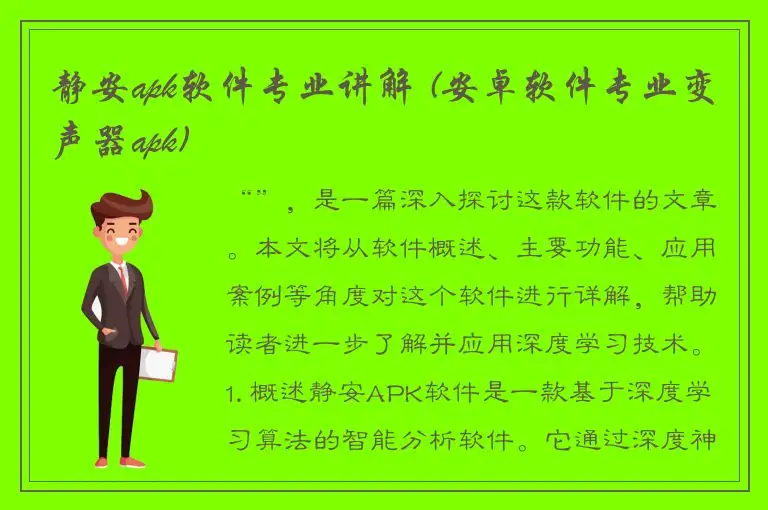 静安apk软件专业讲解（安卓软件专业变声器apk）

“”，是一篇深入探讨这款软件的文章。本文将从软件概述、主要功能、应用案例等角度对这个软件进行详解，帮助读者进一步了解并应用深度学习技术。1. 概述静安APK软件是一款基于深度学习算法的智能分析软件。它通过深度神